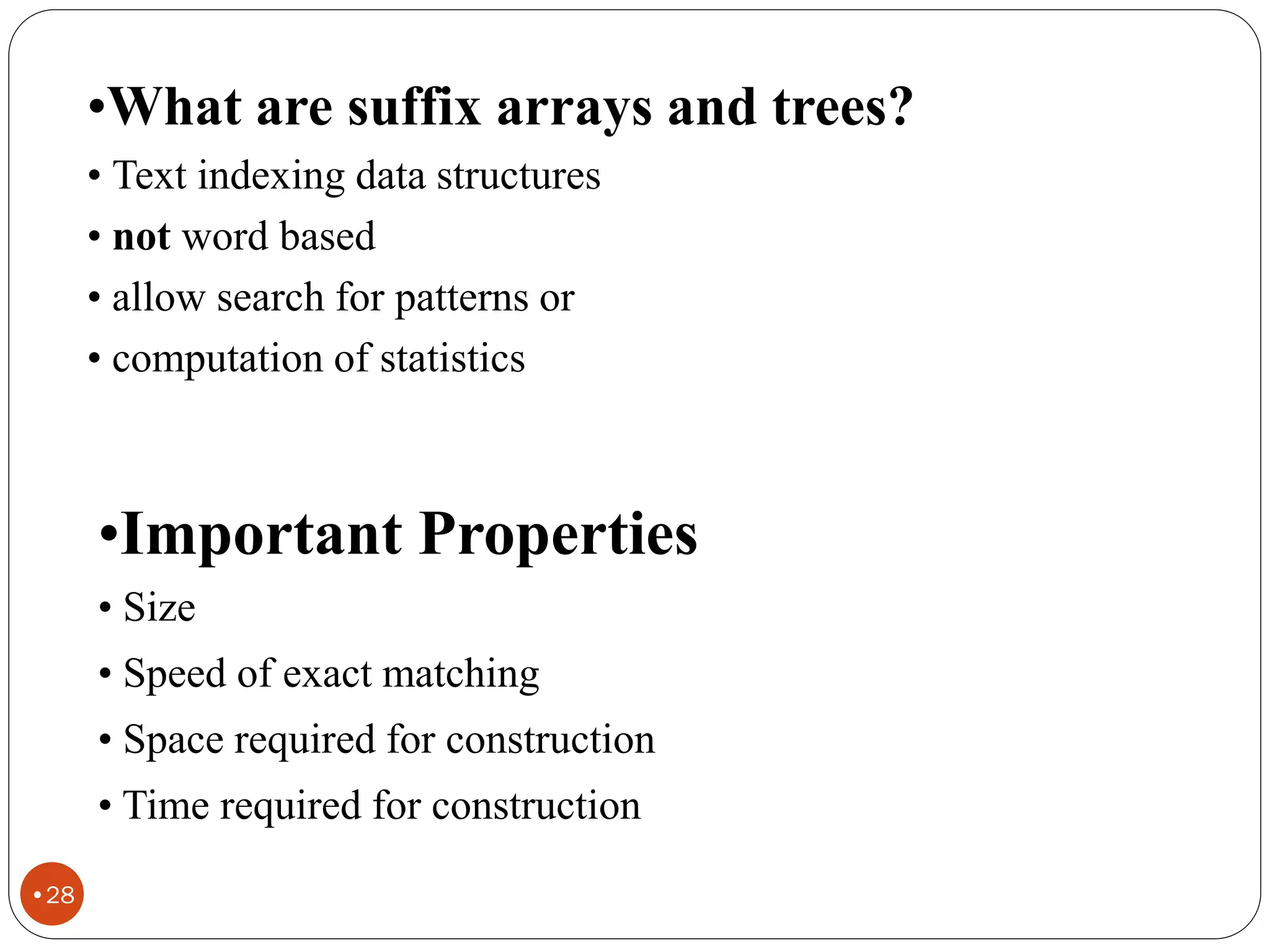 •What are suffix arrays and trees?

• Text indexing data structures
• not word based
• allow search for patterns or
• computation of statistics

•Important Properties

• Size
• Speed of exact matching
• Space required for construction
• Time required for construction

•28